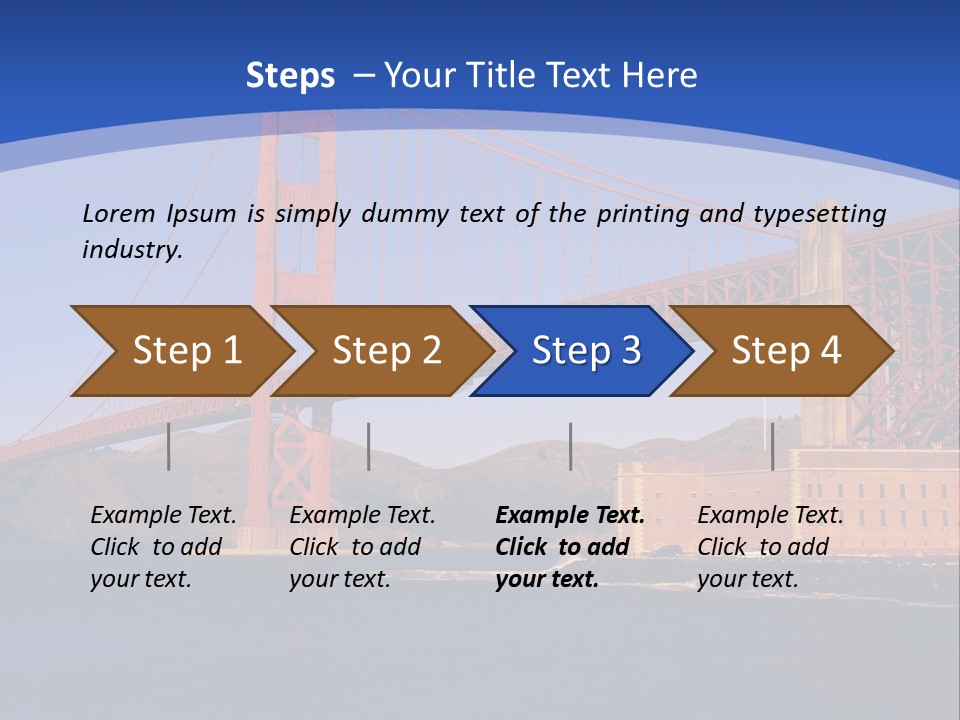 Steps – Your Title Text Here

Lorem Ipsum is simply dummy text of the printing and typesetting industry.

Step 1
Step 2
Step 3
Step 4

Example Text. Click to add your text.

Example Text. Click to add your text.

Example Text. Click to add your text.

Example Text. Click to add your text.